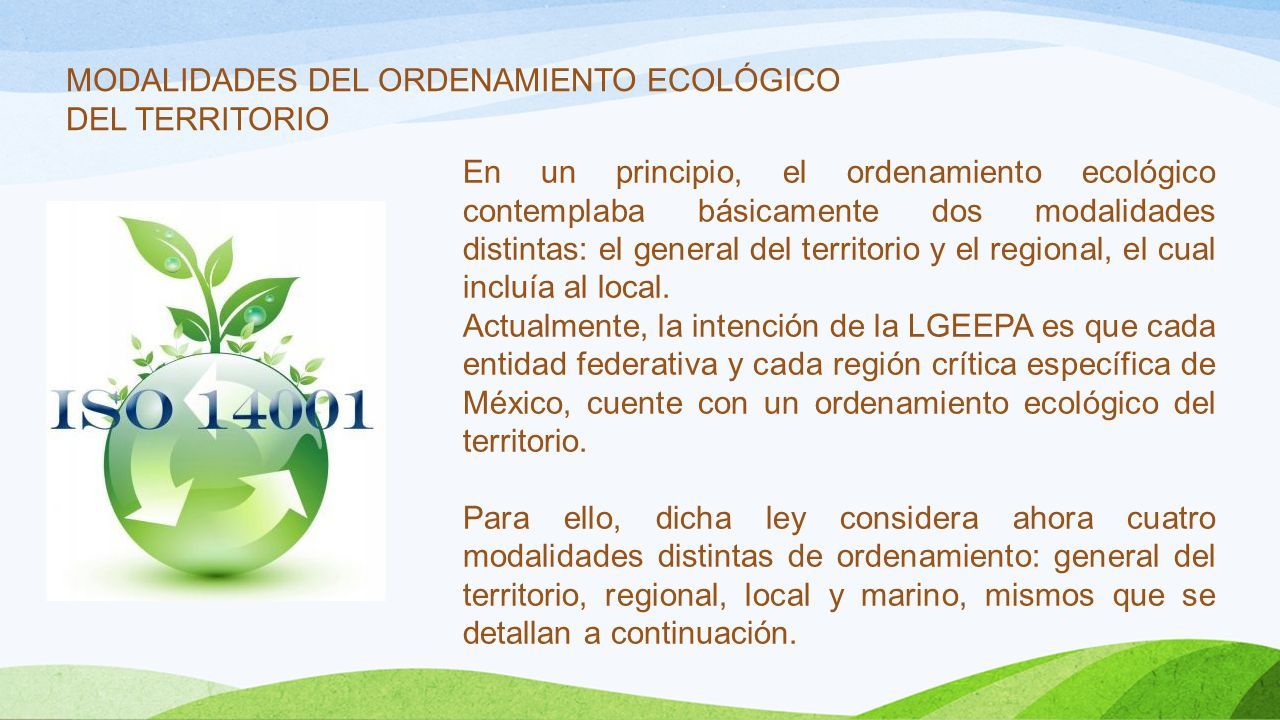 MODALIDADES DEL ORDENAMIENTO ECOLÓGICO DEL TERRITORIO

ISO 14001

En un principio, el ordenamiento ecológico contemplaba básicamente dos modalidades distintas: el general del territorio y el regional, el cual incluía al local.
Actualmente, la intención de la LGEEPA es que cada entidad federativa y cada región crítica específica de México, cuente con un ordenamiento ecológico del territorio.

Para ello, dicha ley considera ahora cuatro modalidades distintas de ordenamiento: general del territorio, regional, local y marino, mismos que se detallan a continuación.